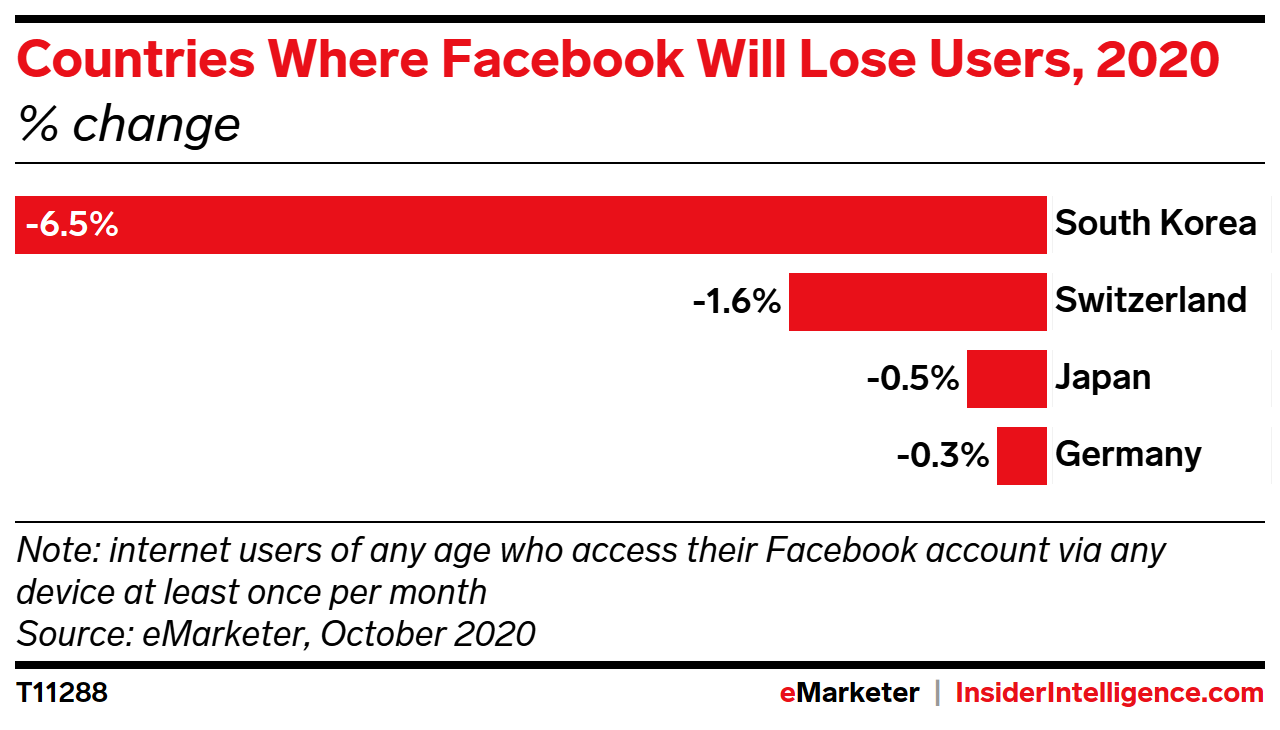 Countries Where Facebook Will Lose Users, 2020
% change

-6.5% South Korea
-1.6% Switzerland
-0.5% Japan
-0.3% Germany

Note: internet users of any age who access their Facebook account via any device at least once per month
Source: eMarketer, October 2020

T11288

eMarketer | InsiderIntelligence.com